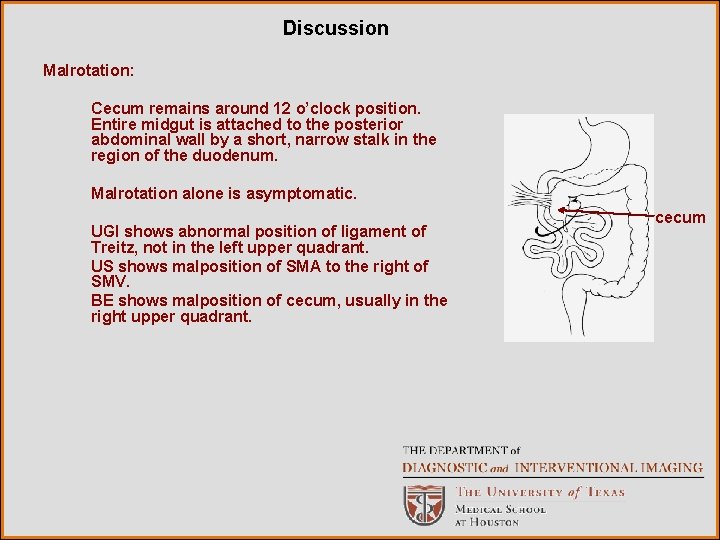 Discussion

Malrotation:

Cecum remains around 12 o'clock position. Entire midgut is attached to the posterior abdominal wall by a short, narrow stalk in the region of the duodenum.

Malrotation alone is asymptomatic.

UGI shows abnormal position of ligament of Treitz, not in the left upper quadrant.
US shows malposition of SMA to the right of SMV.
BE shows malposition of cecum, usually in the right upper quadrant.

cecum

THE DEPARTMENT of
DIAGNOSTIC and INTERVENTIONAL IMAGING
THE UNIVERSITY of TEXAS
MEDICAL SCHOOL
AT HOUSTON